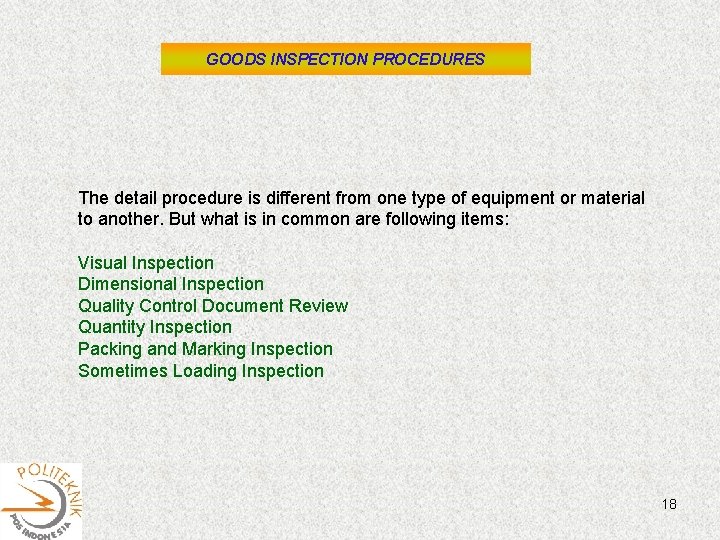 GOODS INSPECTION PROCEDURES

The detail procedure is different from one type of equipment or material to another. But what is in common are following items:

Visual Inspection
Dimensional Inspection
Quality Control Document Review
Quantity Inspection
Packing and Marking Inspection
Sometimes Loading Inspection

POLITEKNIK
POS INDONESIA

18